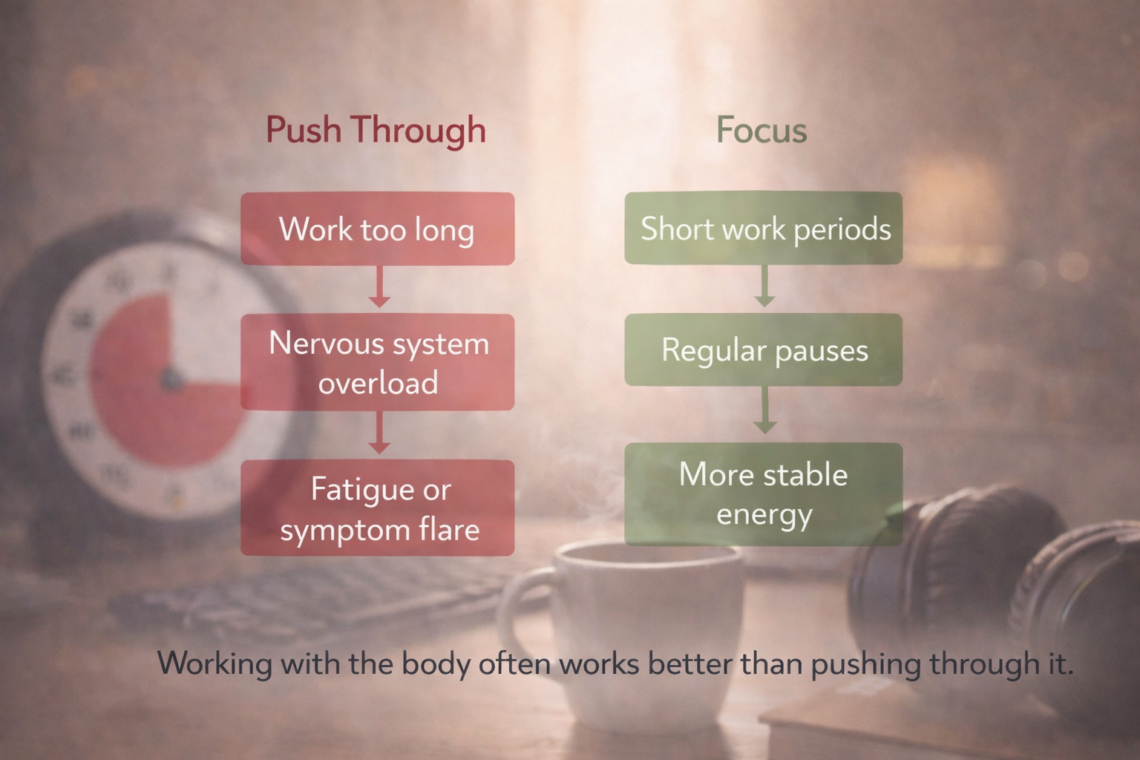 Push Through

Work too long

Nervous system overload

Fatigue or symptom flare

Focus

Short work periods

Regular pauses

More stable energy

Working with the body often works better than pushing through it.